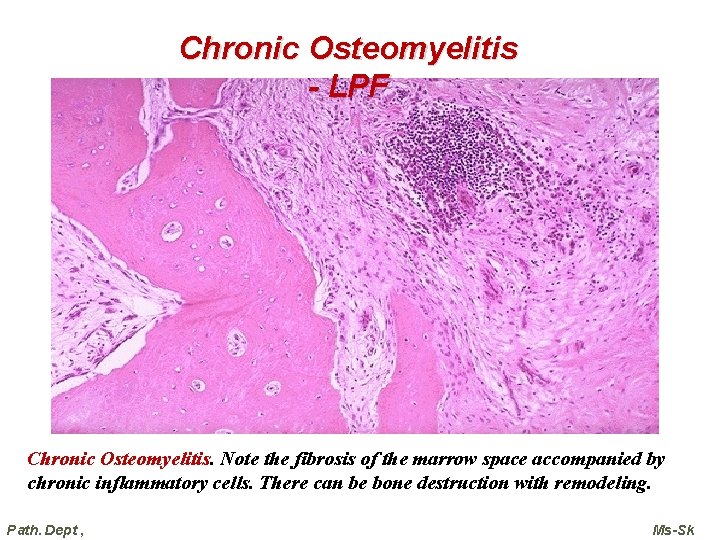 Chronic Osteomyelitis - LPF

Chronic Osteomyelitis. Note the fibrosis of the marrow space accompanied by chronic inflammatory cells. There can be bone destruction with remodeling.

Path. Dept ,

Ms-Sk